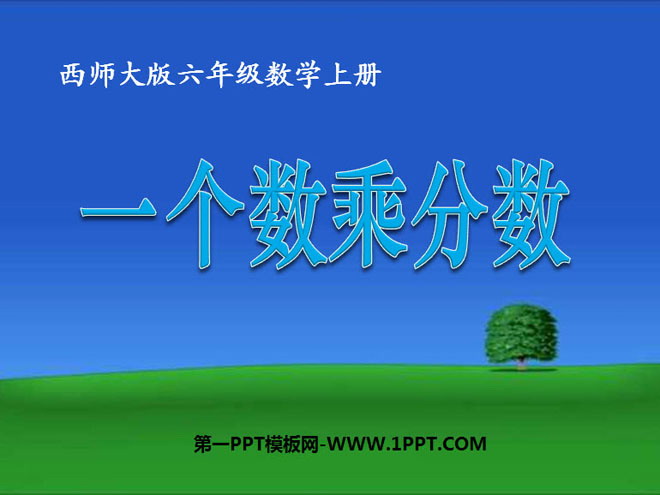 西师大版六年级数学上册

一个数乘分数

第一PPT模板网-WWW.1PPT.COM